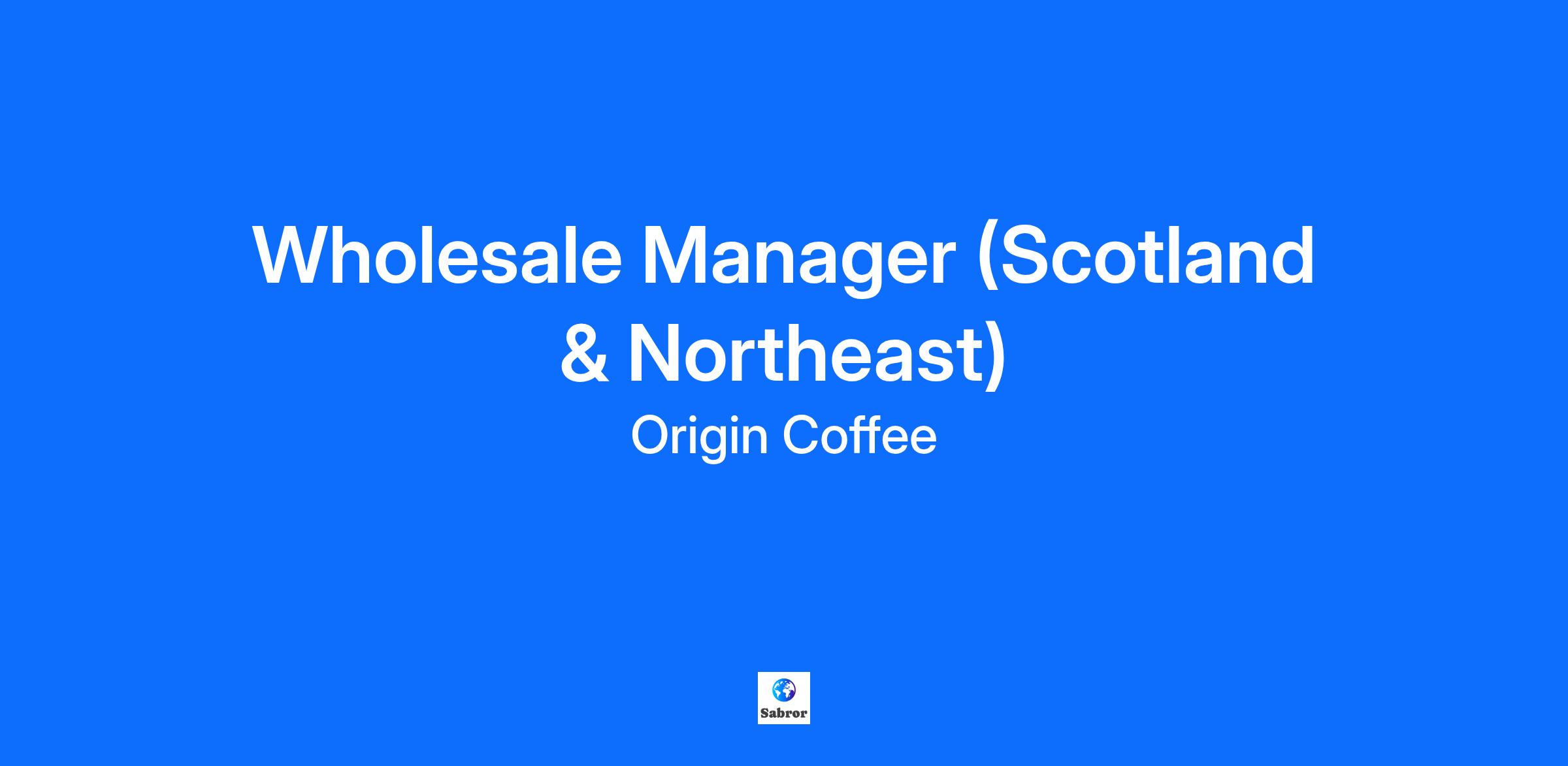 Wholesale Manager (Scotland & Northeast)
Origin Coffee

Sabror